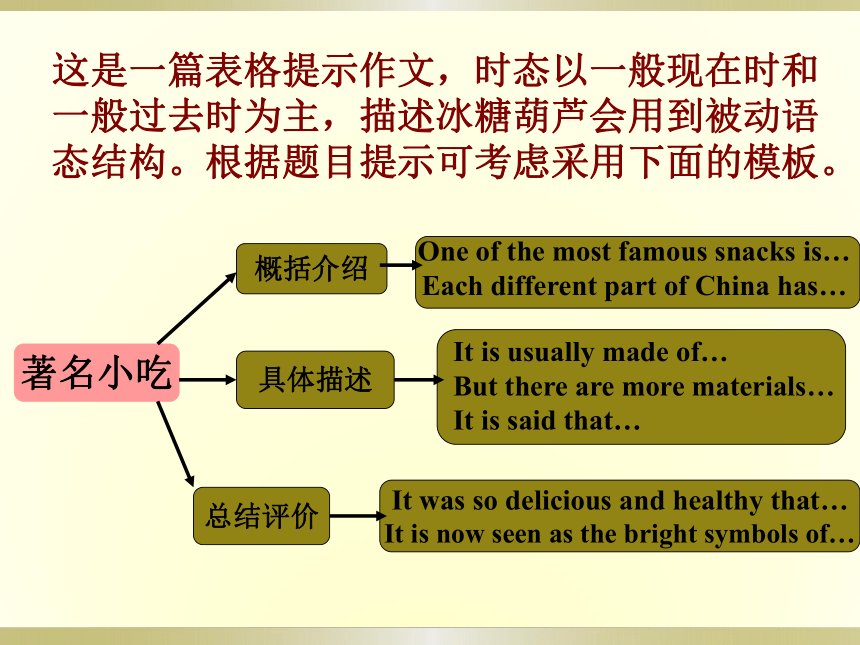 这是一篇表格提示作文，时态以一般现在时和一般过去时为主，描述冰糖葫芦会用到被动语态结构。根据题目提示可考虑采用下面的模板。

著名小吃

概括介绍

One of the most famous snacks is…
Each different part of China has…

具体描述

It is usually made of…
But there are more materials…
It is said that…

总结评价

It was so delicious and healthy that…
It is now seen as the bright symbols of…